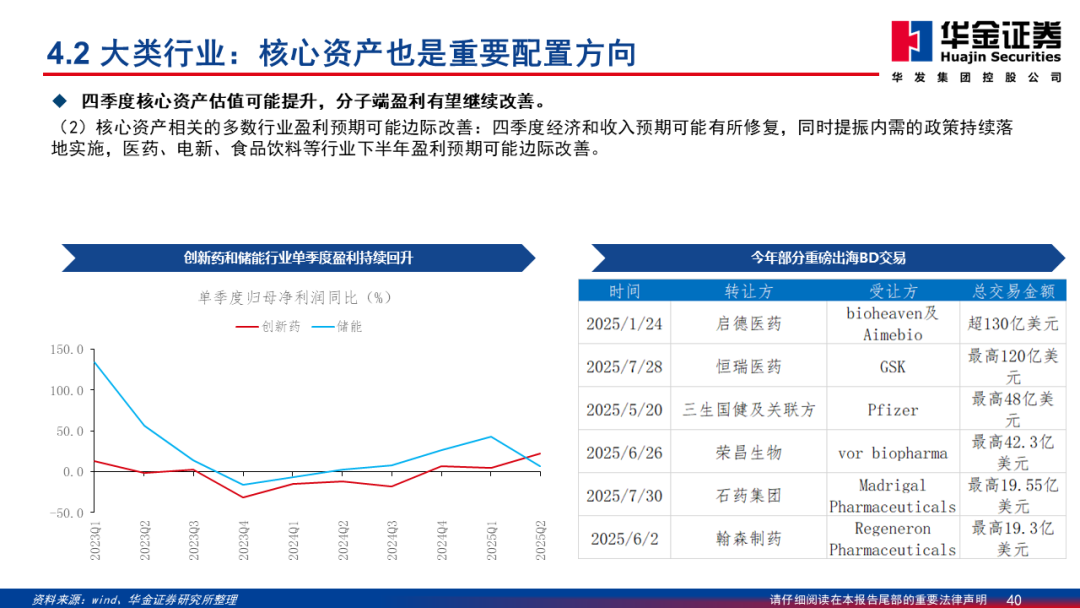 4.2 大类行业：核心资产也是重要配置方向

华金证券
Huajin Securities
华发集团控股公司

◆ 四季度核心资产估值可能提升，分子端盈利有望继续改善。

（2）核心资产相关的多数行业盈利预期可能边际改善：四季度经济和收入预期可能有所修复，同时提振内需的政策持续落地实施，医药、电新、食品饮料等行业下半年盈利预期可能边际改善。

创新药和储能行业单季度盈利持续回升

单季度归母净利润同比（%）

创新药 储能

150.0
100.0
50.0
0.0
-50.0

2023Q1 2023Q2 2023Q3 2023Q4 2024Q1 2024Q2 2024Q3 2024Q4 2025Q1 2025Q2

今年部分重磅出海BD交易

| 时间 | 转让方 | 受让方 | 总交易金额 |
|---|---|---|---|
| 2025/1/24 | 启德医药 | bioheaven及Aimebio | 超130亿美元 |
| 2025/7/28 | 恒瑞医药 | GSK | 最高120亿美元 |
| 2025/5/20 | 三生国健及关联方 | Pfizer | 最高48亿美元 |
| 2025/6/26 | 荣昌生物 | vor biopharma | 最高42.3亿美元 |
| 2025/7/30 | 石药集团 | Madrigal Pharmaceuticals | 最高19.55亿美元 |
| 2025/6/2 | 翰森制药 | Regeneron Pharmaceuticals | 最高19.3亿美元 |

资料来源：wind、华金证券研究所整理

请仔细阅读在本报告尾部的重要法律声明 40